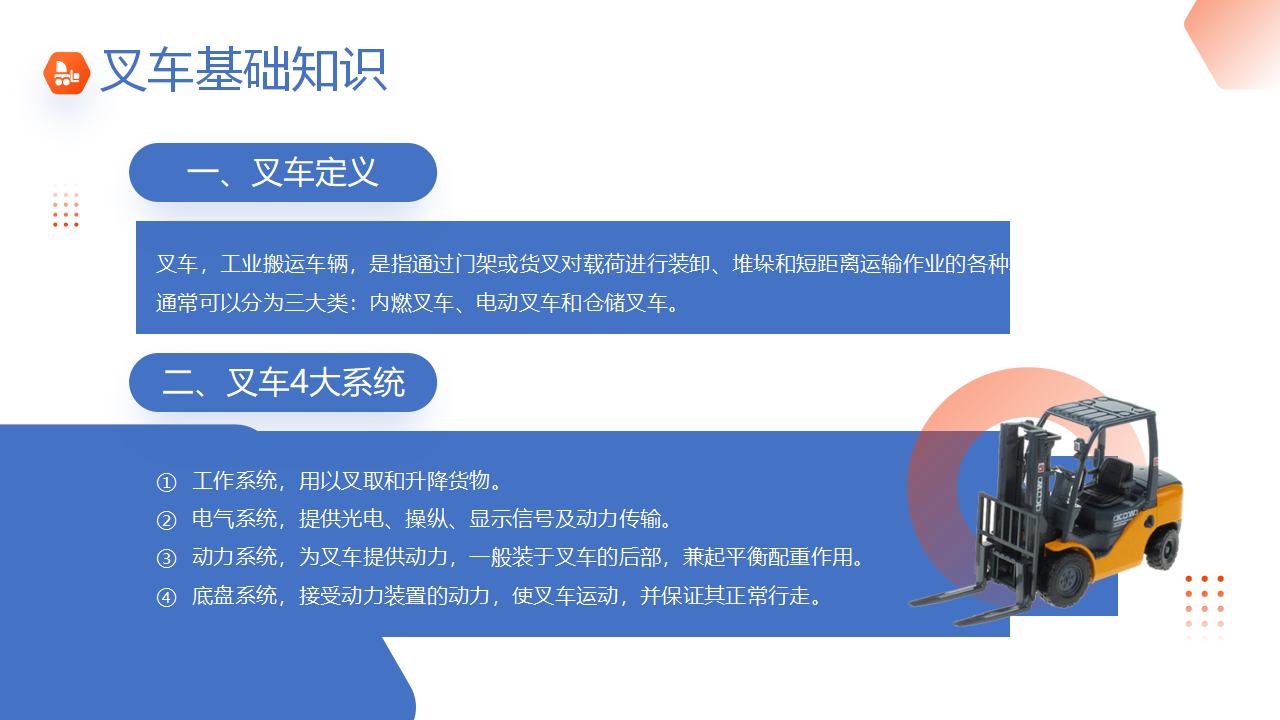 叉车基础知识

一、叉车定义

叉车，工业搬运车辆，是指通过门架或货叉对载荷进行装卸、堆垛和短距离运输作业的各种
通常可以分为三大类：内燃叉车、电动叉车和仓储叉车。

二、叉车4大系统

① 工作系统，用以叉取和升降货物。
② 电气系统，提供光电、操纵、显示信号及动力传输。
③ 动力系统，为叉车提供动力，一般装于叉车的后部，兼起平衡配重作用。
④ 底盘系统，接受动力装置的动力，使叉车运动，并保证其正常行走。